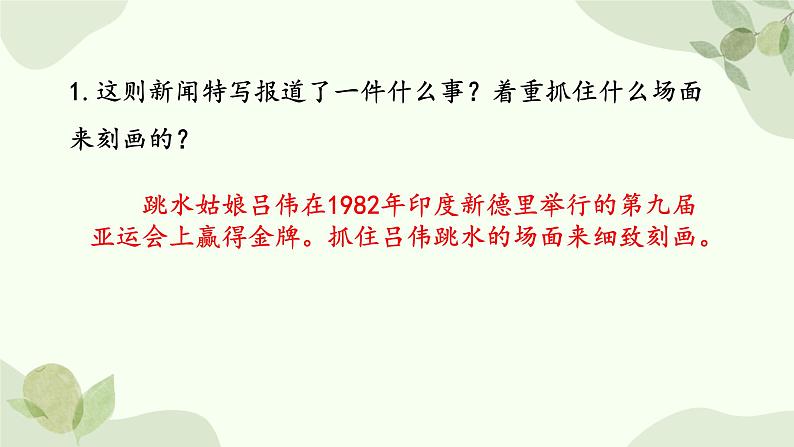 1. 这则新闻特写报道了一件什么事？着重抓住什么场面来刻画的？

跳水姑娘吕伟在1982年印度新德里举行的第九届亚运会上赢得金牌。抓住吕伟跳水的场面来细致刻画。